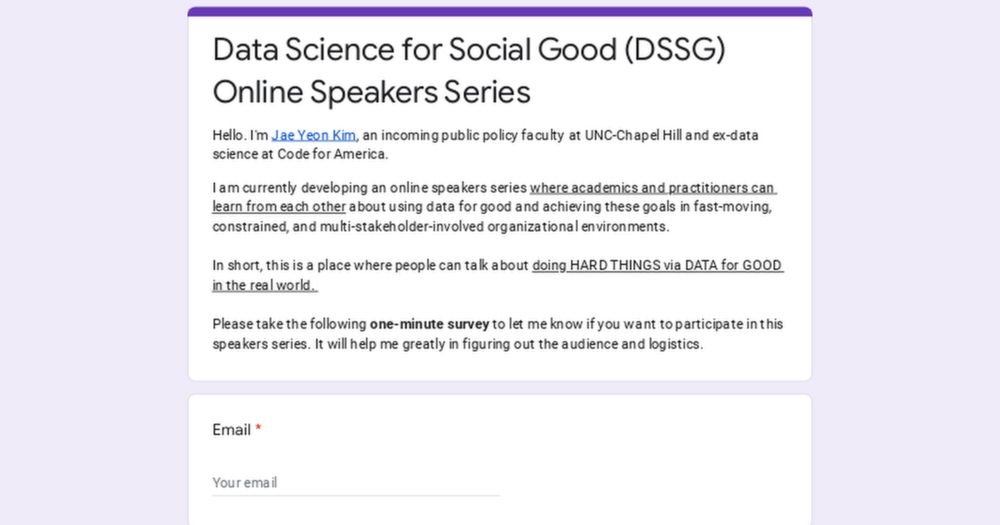 Data Science for Social Good (DSSG) Online Speakers Series

Hello. I'm Jae Yeon Kim, an incoming public policy faculty at UNC-Chapel Hill and ex-data science at Code for America.

I am currently developing an online speakers series where academics and practitioners can learn from each other about using data for good and achieving these goals in fast-moving, constrained, and multi-stakeholder-involved organizational environments.

In short, this is a place where people can talk about doing HARD THINGS via DATA for GOOD in the real world.

Please take the following one-minute survey to let me know if you want to participate in this speakers series. It will help me greatly in figuring out the audience and logistics.

Email *

Your email